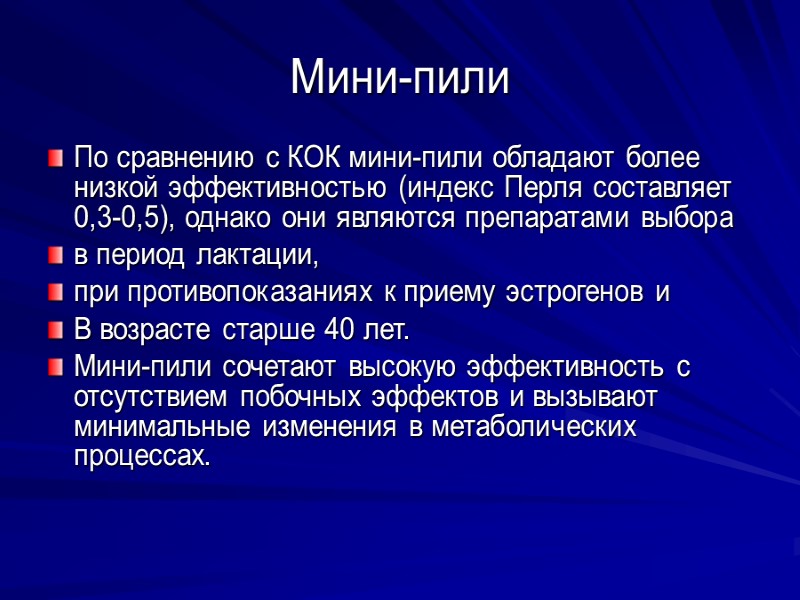 Мини-пили

По сравнению с КОК мини-пили обладают более низкой эффективностью (индекс Перля составляет 0,3-0,5), однако они являются препаратами выбора

в период лактации,

при противопоказаниях к приему эстрогенов и

В возрасте старше 40 лет.

Мини-пили сочетают высокую эффективность с отсутствием побочных эффектов и вызывают минимальные изменения в метаболических процессах.